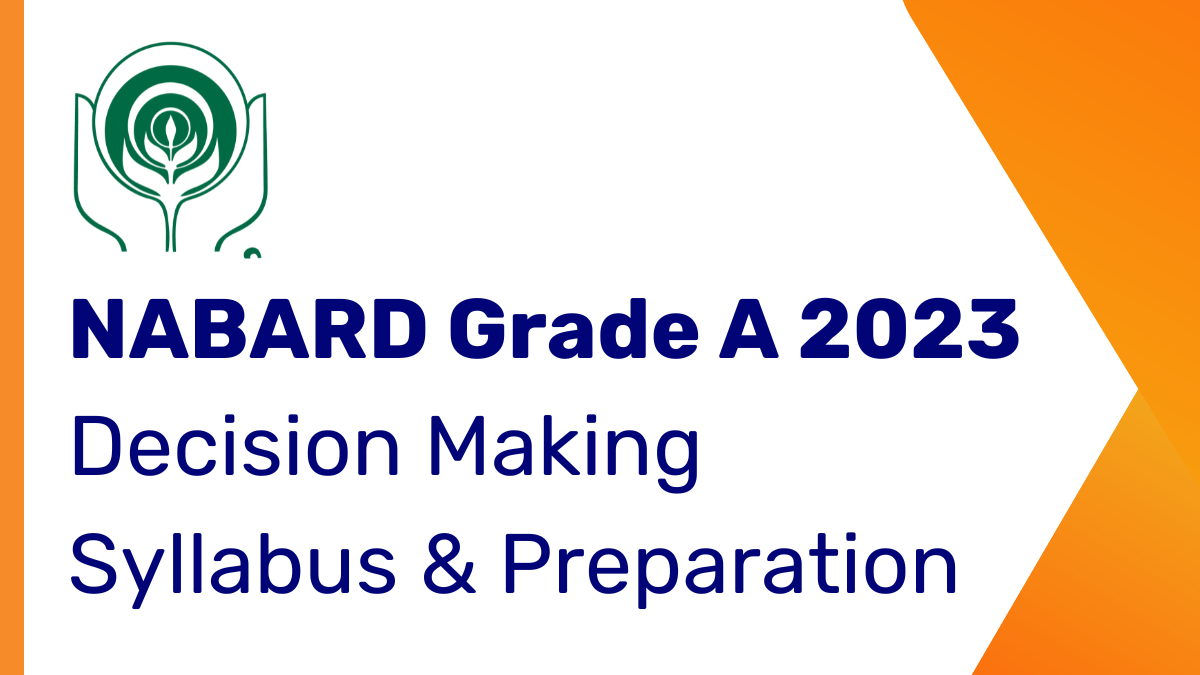 NABARD Grade A 2023
Decision Making
Syllabus & Preparation